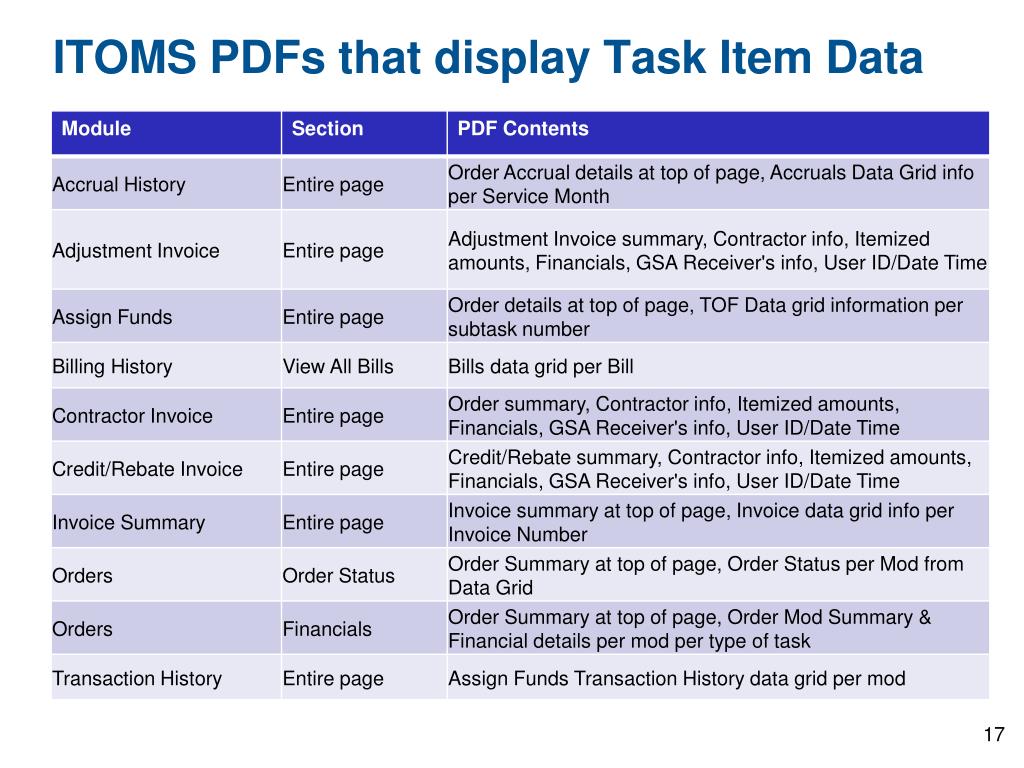 ITOMS PDFs that display Task Item Data

| Module | Section | PDF Contents |
|---|---|---|
| Accrual History | Entire page | Order Accrual details at top of page, Accruals Data Grid info per Service Month |
| Adjustment Invoice | Entire page | Adjustment Invoice summary, Contractor info, Itemized amounts, Financials, GSA Receiver's info, User ID/Date Time |
| Assign Funds | Entire page | Order details at top of page, TOF Data grid information per subtask number |
| Billing History | View All Bills | Bills data grid per Bill |
| Contractor Invoice | Entire page | Order summary, Contractor info, Itemized amounts, Financials, GSA Receiver's info, User ID/Date Time |
| Credit/Rebate Invoice | Entire page | Credit/Rebate summary, Contractor info, Itemized amounts, Financials, GSA Receiver's info, User ID/Date Time |
| Invoice Summary | Entire page | Invoice summary at top of page, Invoice data grid info per Invoice Number |
| Orders | Order Status | Order Summary at top of page, Order Status per Mod from Data Grid |
| Orders | Financials | Order Summary at top of page, Order Mod Summary & Financial details per mod per type of task |
| Transaction History | Entire page | Assign Funds Transaction History data grid per mod |

17